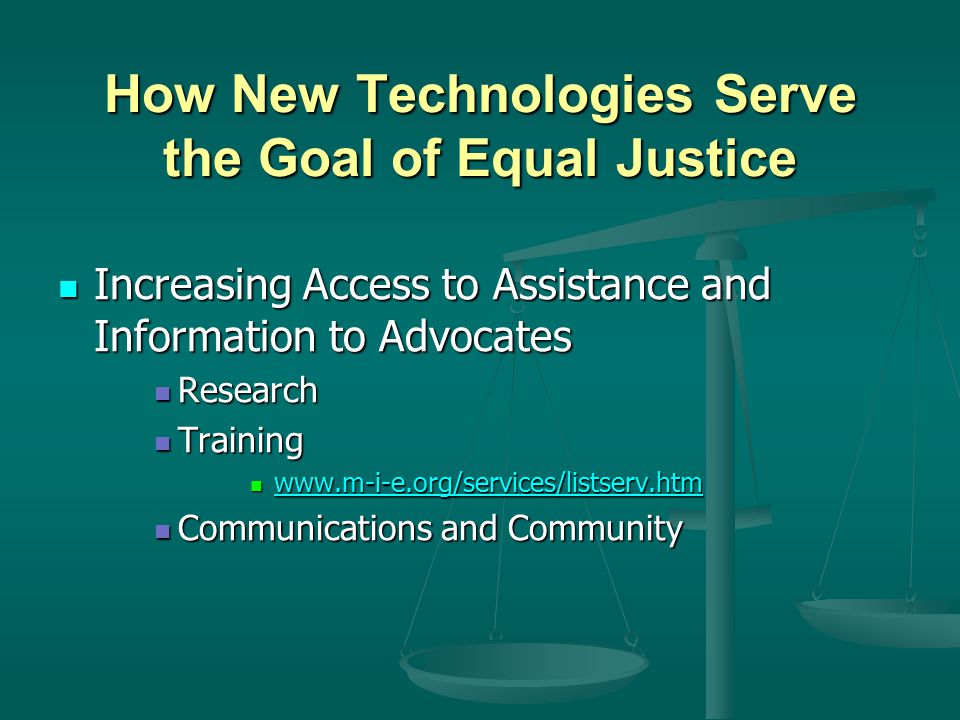 How New Technologies Serve the Goal of Equal Justice

Increasing Access to Assistance and Information to Advocates

Research

Training

www.m-i-e.org/services/listserv.htm

Communications and Community